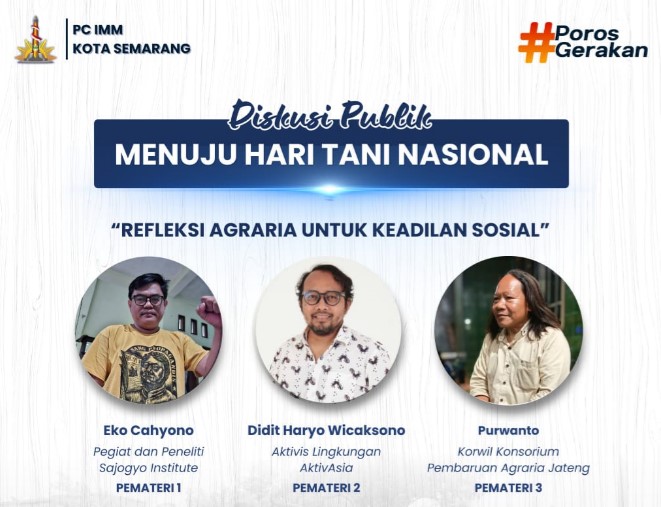 PC IMM
KOTA SEMARANG

#Poros Gerakan

Diskusi Publik
MENUJU HARI TANI NASIONAL

"REFLEKSI AGRARIA UNTUK KEADILAN SOSIAL"

Eko Cahyono
Pegiat dan Peneliti Sajogyo Institute
PEMATERI 1

Didit Haryo Wicaksono
Aktivis Lingkungan AktivAsia
PEMATERI 2

Purwanto
Korwil Konsorium Pembaruan Agraria Jateng
PEMATERI 3